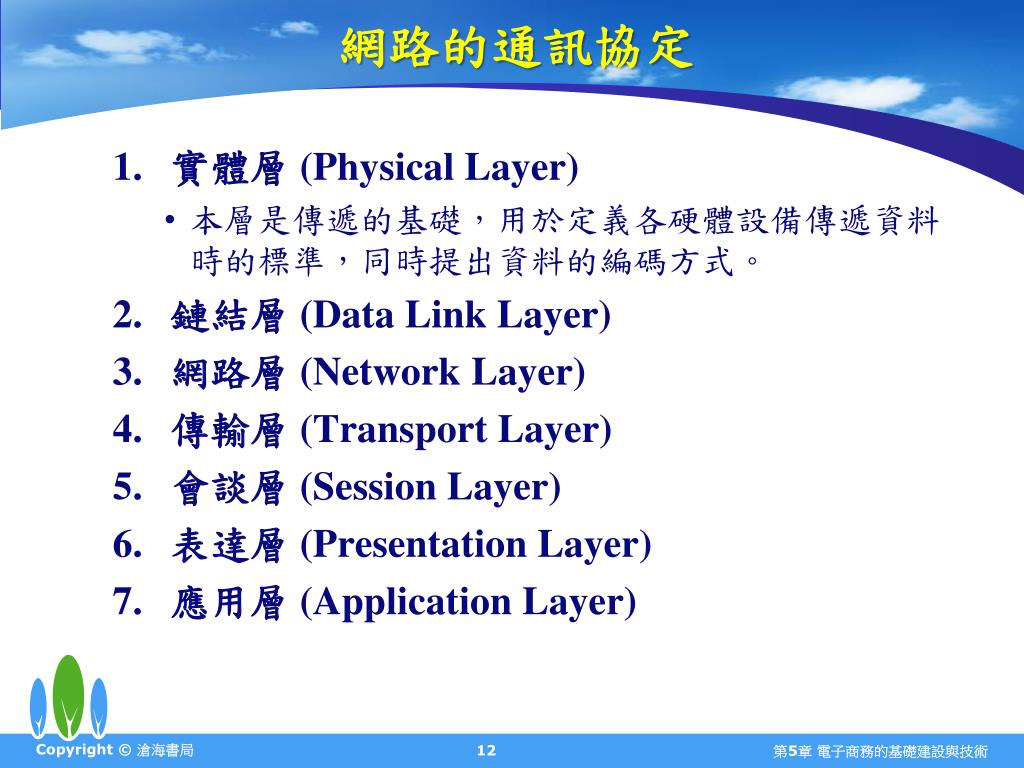 網路的通訊協定

1. 實體層 (Physical Layer)
• 本層是傳遞的基礎，用於定義各硬體設備傳遞資料時的標準，同時提出資料的編碼方式。
2. 鏈結層 (Data Link Layer)
3. 網路層 (Network Layer)
4. 傳輸層 (Transport Layer)
5. 會談層 (Session Layer)
6. 表達層 (Presentation Layer)
7. 應用層 (Application Layer)

Copyright © 滄海書局 12 第5章 電子商務的基礎建設與技術